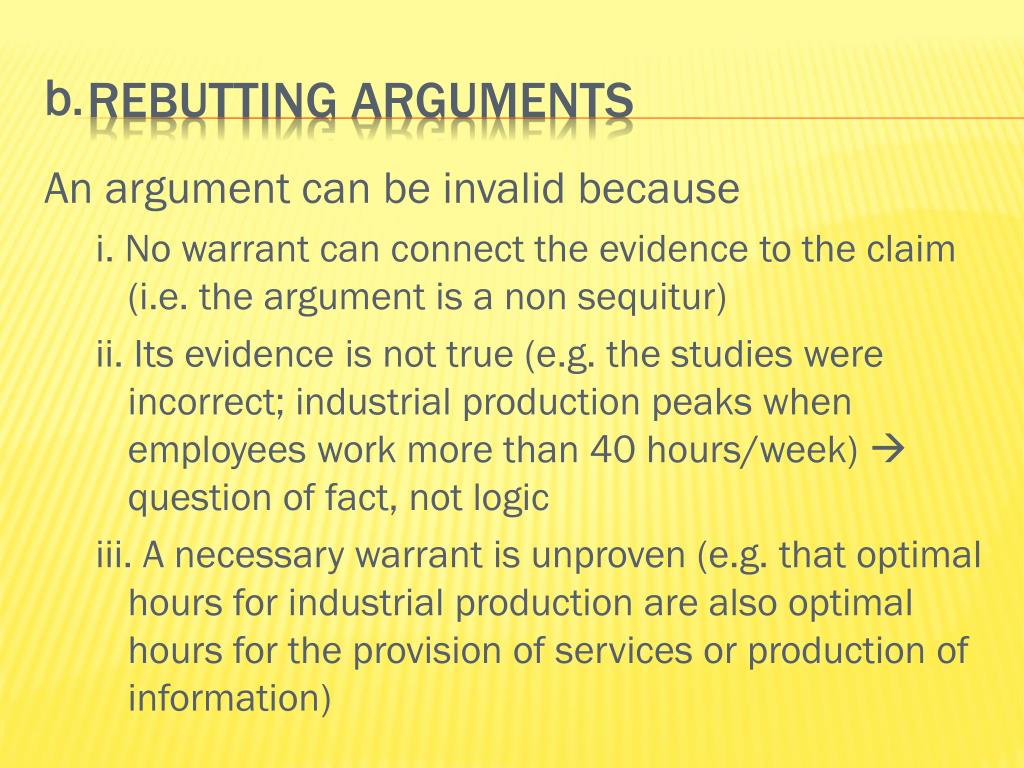 b. REBUTTING ARGUMENTS

An argument can be invalid because

i. No warrant can connect the evidence to the claim (i.e. the argument is a non sequitur)

ii. Its evidence is not true (e.g. the studies were incorrect; industrial production peaks when employees work more than 40 hours/week) → question of fact, not logic

iii. A necessary warrant is unproven (e.g. that optimal hours for industrial production are also optimal hours for the provision of services or production of information)